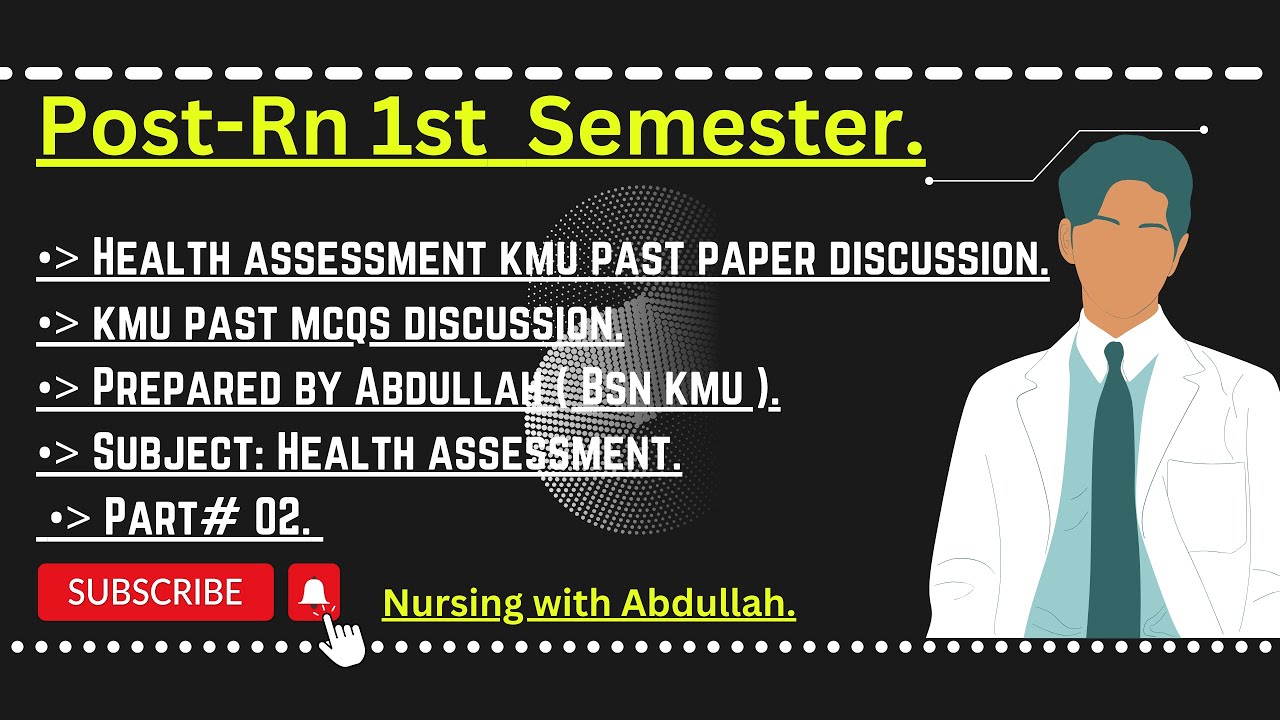 Post-Rn 1st Semester.

•> Health assessment kmu past paper discussion.

•> kmu past mcqs discussion.

•> Prepared by Abdullah ( Bsn kmu ).

•> Subject: Health assessment.

•> Part# 02.

SUBSCRIBE

Nursing with Abdullah.